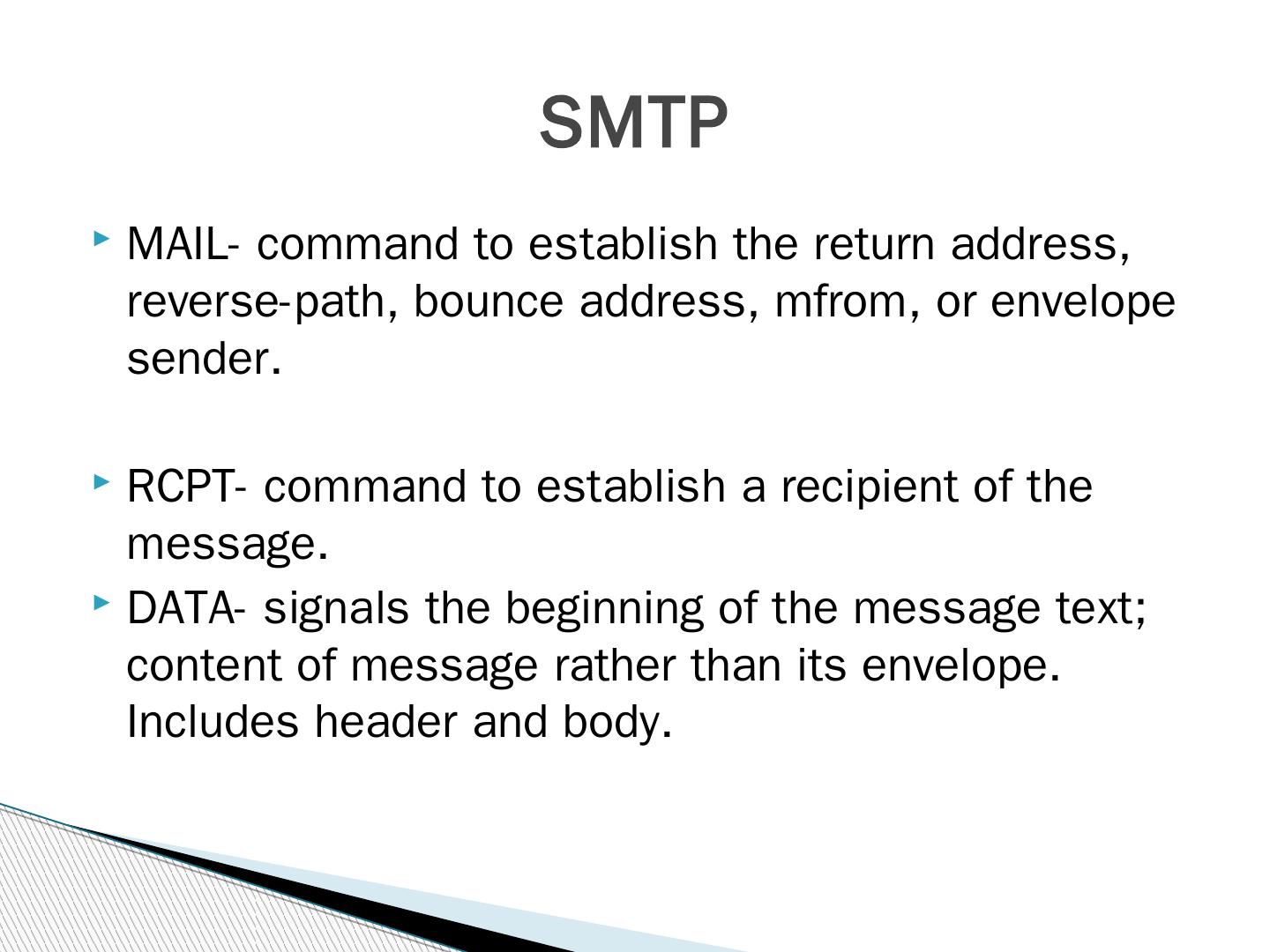 SMTP

MAIL- command to establish the return address, reverse-path, bounce address, mfrom, or envelope sender.

RCPT- command to establish a recipient of the message.

DATA- signals the beginning of the message text; content of message rather than its envelope. Includes header and body.